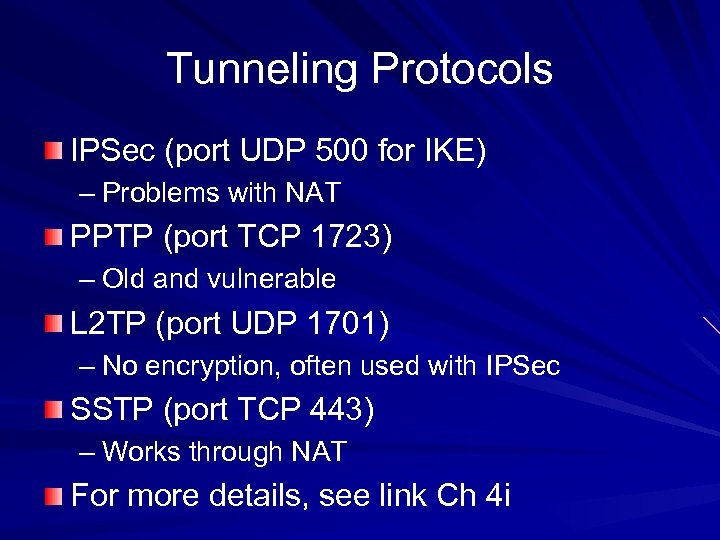 Tunneling Protocols

IPSec (port UDP 500 for IKE)
– Problems with NAT

PPTP (port TCP 1723)
– Old and vulnerable

L2TP (port UDP 1701)
– No encryption, often used with IPSec

SSTP (port TCP 443)
– Works through NAT

For more details, see link Ch 4i